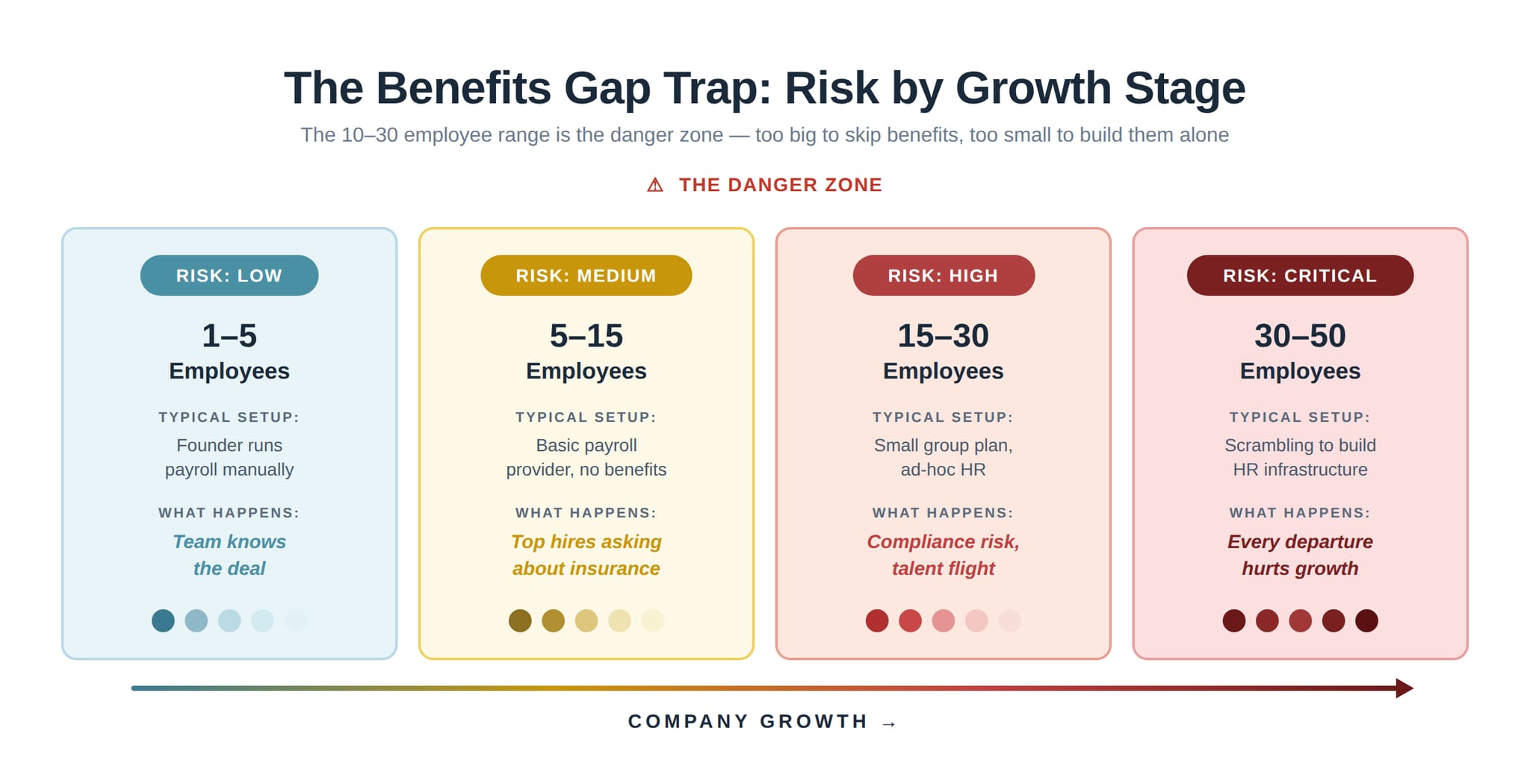 The Benefits Gap Trap: Risk by Growth Stage

The 10–30 employee range is the danger zone — too big to skip benefits, too small to build them alone

⚠ THE DANGER ZONE

RISK: LOW

1–5
Employees

TYPICAL SETUP:
Founder runs payroll manually

WHAT HAPPENS:
Team knows the deal

RISK: MEDIUM

5–15
Employees

TYPICAL SETUP:
Basic payroll provider, no benefits

WHAT HAPPENS:
Top hires asking about insurance

RISK: HIGH

15–30
Employees

TYPICAL SETUP:
Small group plan, ad-hoc HR

WHAT HAPPENS:
Compliance risk, talent flight

RISK: CRITICAL

30–50
Employees

TYPICAL SETUP:
Scrambling to build HR infrastructure

WHAT HAPPENS:
Every departure hurts growth

COMPANY GROWTH →